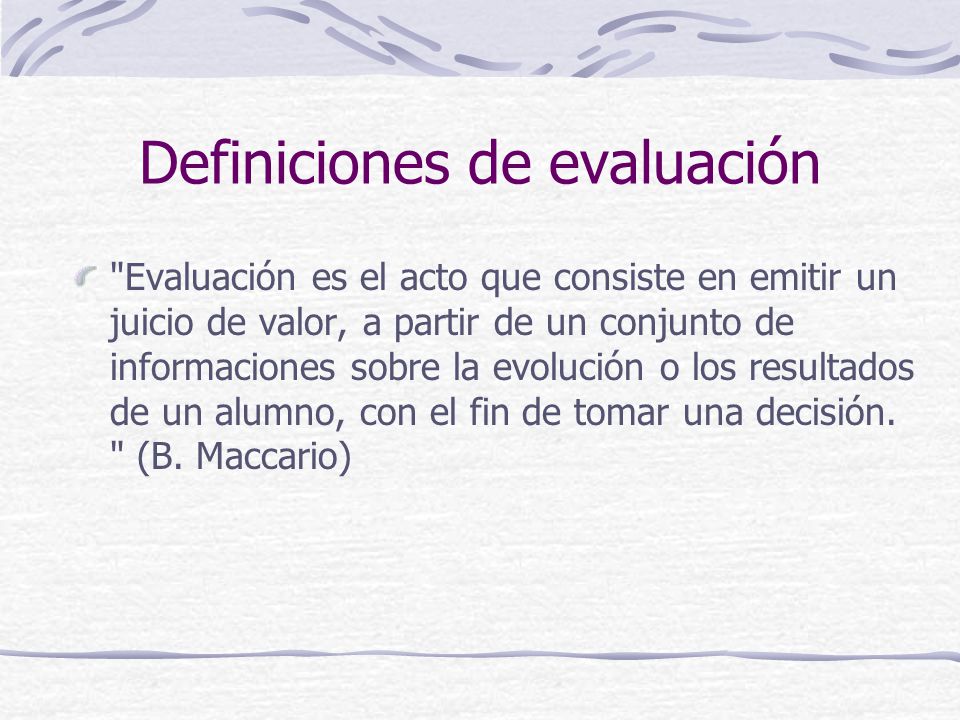 Definiciones de evaluación

"Evaluación es el acto que consiste en emitir un juicio de valor, a partir de un conjunto de informaciones sobre la evolución o los resultados de un alumno, con el fin de tomar una decisión. " (B. Maccario)